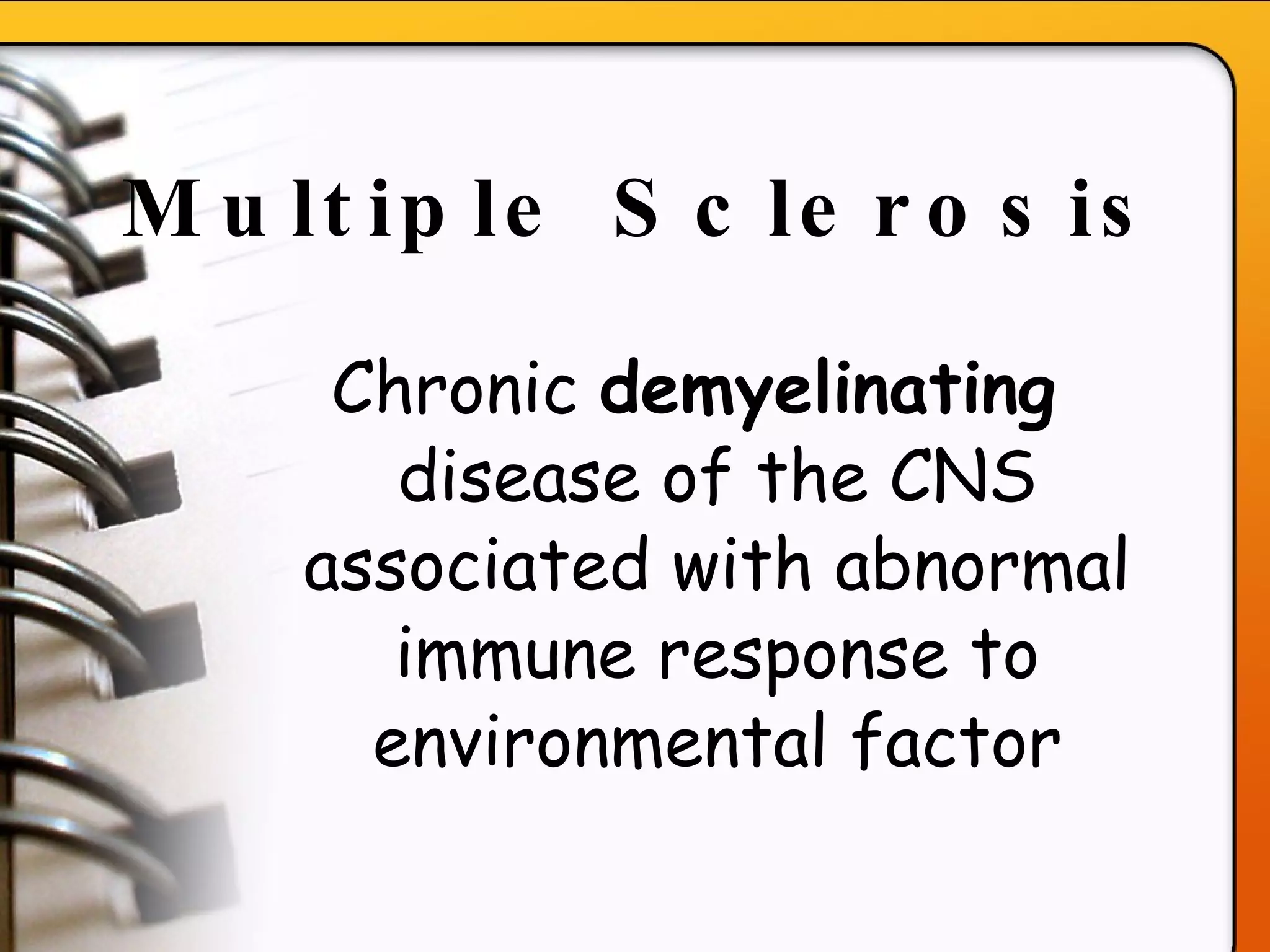 Multiple Sclerosis

Chronic demyelinating disease of the CNS associated with abnormal immune response to environmental factor